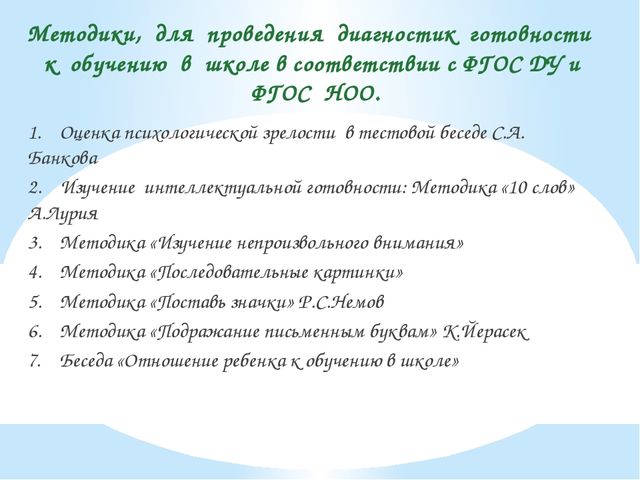 Методики, для проведения диагностик готовности к обучению в школе в соответствии с ФГОС ДУ и ФГОС НОО.

1. Оценка психологической зрелости в тестовой беседе С.А. Банкова

2. Изучение интеллектуальной готовности: Методика «10 слов» А.Лурия

3. Методика «Изучение непроизвольного внимания»

4. Методика «Последовательные картинки»

5. Методика «Поставь значки» Р.С.Немов

6. Методика «Подражание письменным буквам» К.Йерасек

7. Беседа «Отношение ребенка к обучению в школе»